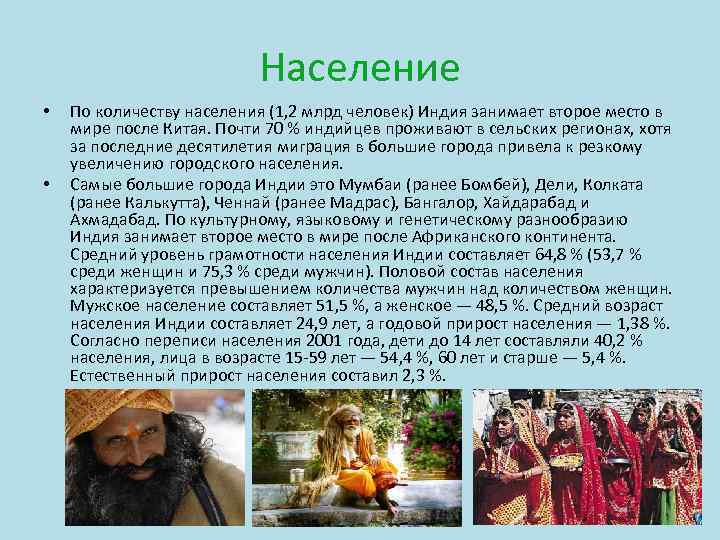 Население

• По количеству населения (1,2 млрд человек) Индия занимает второе место в мире после Китая. Почти 70 % индийцев проживают в сельских регионах, хотя за последние десятилетия миграция в большие города привела к резкому увеличению городского населения.

• Самые большие города Индии это Мумбаи (ранее Бомбей), Дели, Колката (ранее Калькутта), Ченнай (ранее Мадрас), Бангалор, Хайдарабад и Ахмадабад. По культурному, языковому и генетическому разнообразию Индия занимает второе место в мире после Африканского континента. Средний уровень грамотности населения Индии составляет 64,8 % (53,7 % среди женщин и 75,3 % среди мужчин). Половой состав населения характеризуется превышением количества мужчин над количеством женщин. Мужское население составляет 51,5 %, а женское — 48,5 %. Средний возраст населения Индии составляет 24,9 лет, а годовой прирост населения — 1,38 %. Согласно переписи населения 2001 года, дети до 14 лет составляли 40,2 % населения, лица в возрасте 15-59 лет — 54,4 %, 60 лет и старше — 5,4 %. Естественный прирост населения составил 2,3 %.